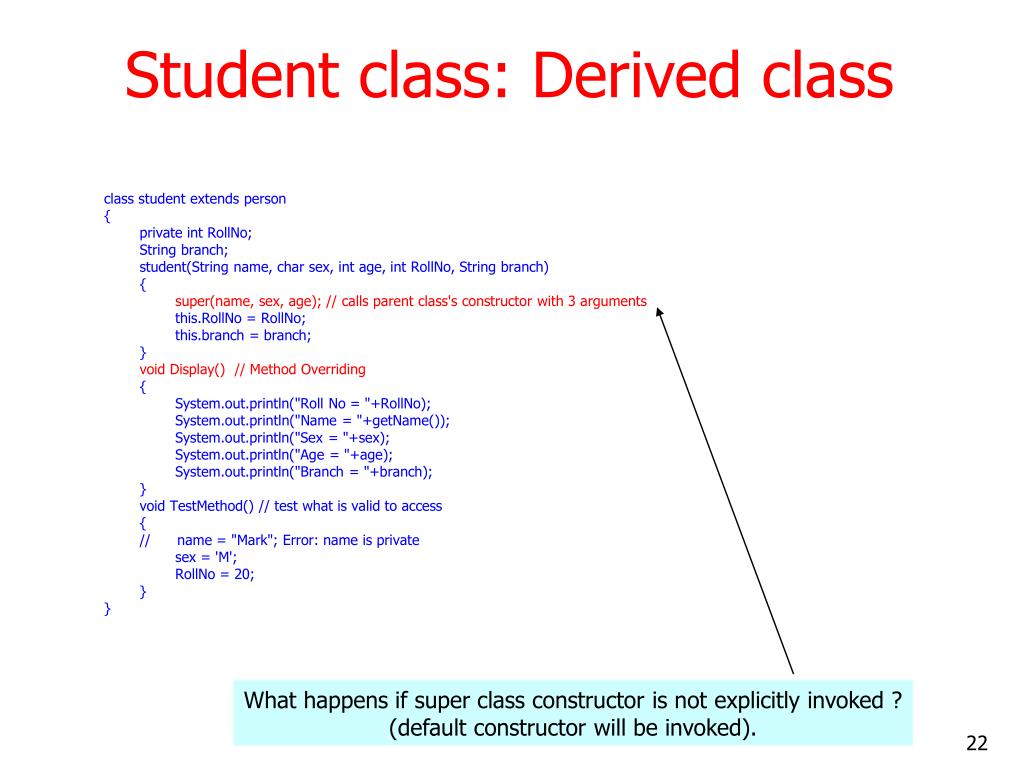 Student class: Derived class

class student extends person
{
private int RollNo;
String branch;
student(String name, char sex, int age, int RollNo, String branch)
{
super(name, sex, age); // calls parent class's constructor with 3 arguments
this.RollNo = RollNo;
this.branch = branch;
}
void Display() // Method Overriding
{
System.out.println("Roll No = "+RollNo);
System.out.println("Name = "+getName());
System.out.println("Sex = "+sex);
System.out.println("Age = "+age);
System.out.println("Branch = "+branch);
}
void TestMethod() // test what is valid to access
{
// name = "Mark"; Error: name is private
sex = 'M';
RollNo = 20;
}
}

What happens if super class constructor is not explicitly invoked ? (default constructor will be invoked).

22